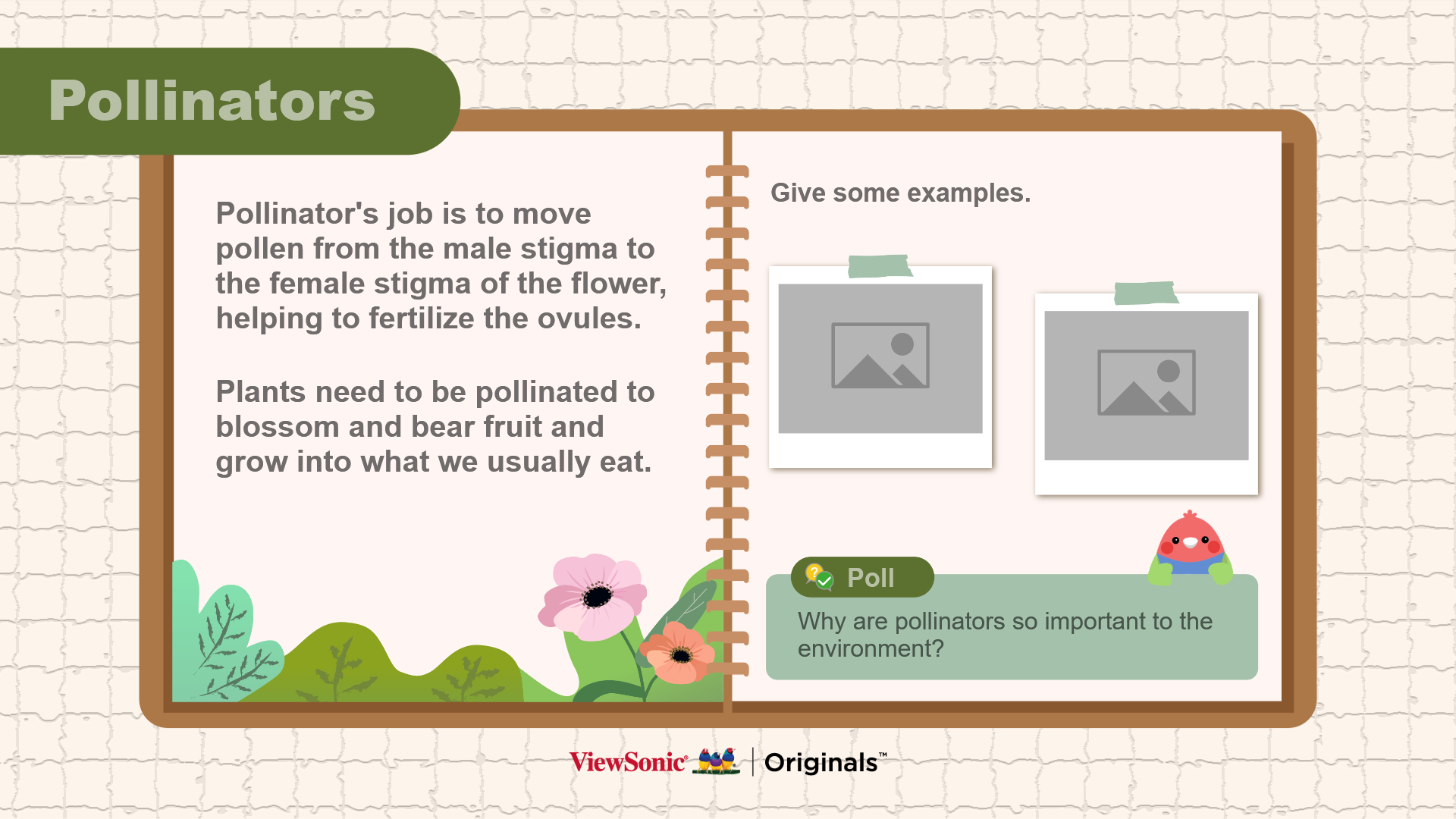 Pollinators

Pollinator's job is to move pollen from the male stigma to the female stigma of the flower, helping to fertilize the ovules.

Plants need to be pollinated to blossom and bear fruit and grow into what we usually eat.

Give some examples.

Poll

Why are pollinators so important to the environment?

ViewSonic® | Originals™